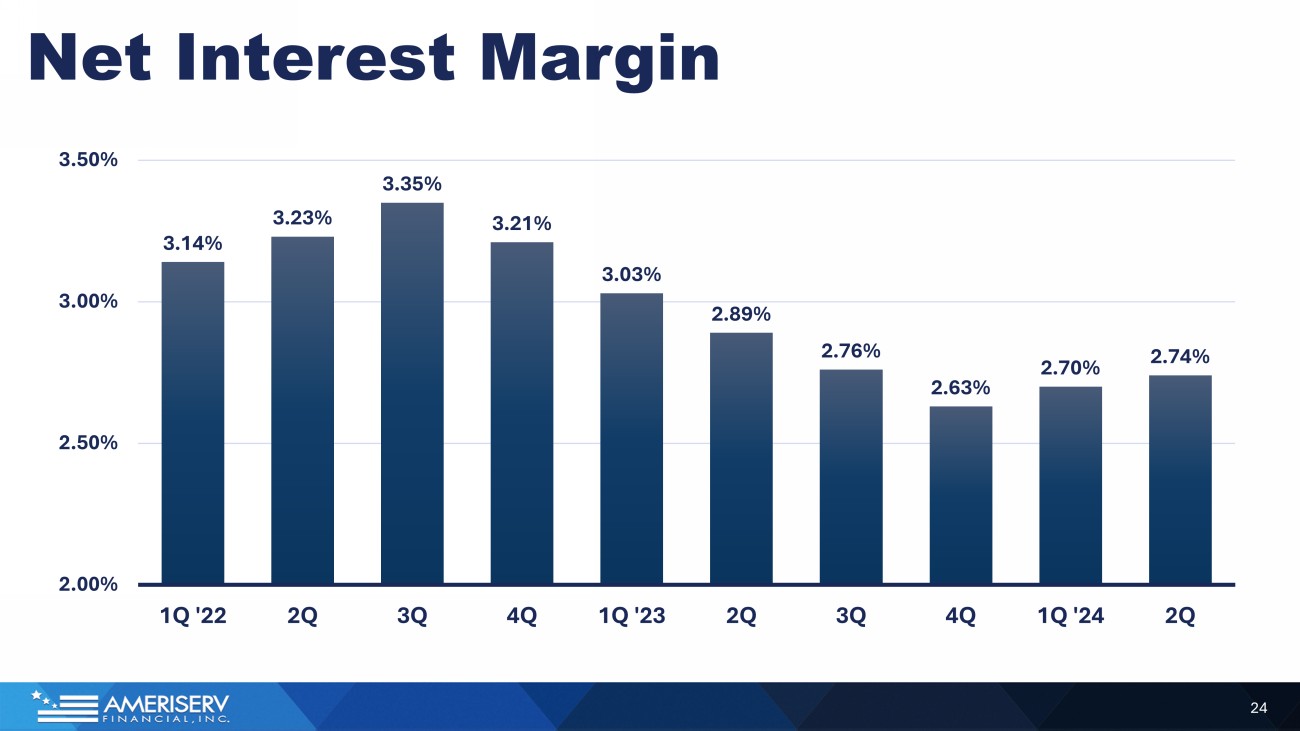 Net Interest Margin

3.50%
3.00%
2.50%
2.00%

3.14%
3.23%
3.35%
3.21%
3.03%
2.89%
2.76%
2.63%
2.70%
2.74%

1Q '22
2Q
3Q
4Q
1Q '23
2Q
3Q
4Q
1Q '24
2Q

AMERISERV
FINANCIAL, INC.

24